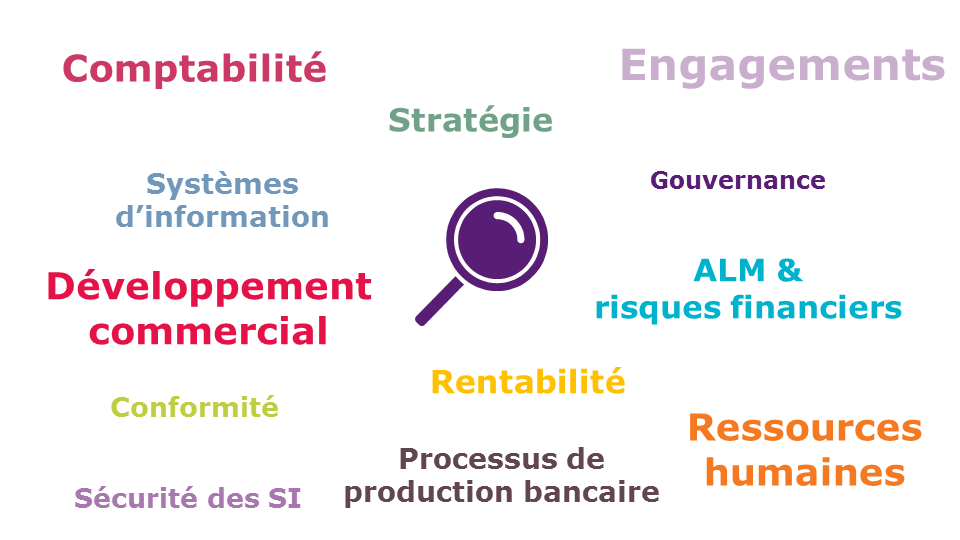 Comptabilité

Engagements

Stratégie

Systèmes d'information

Gouvernance

Développement commercial

ALM & risques financiers

Rentabilité

Conformité

Ressources humaines

Processus de production bancaire

Sécurité des SI